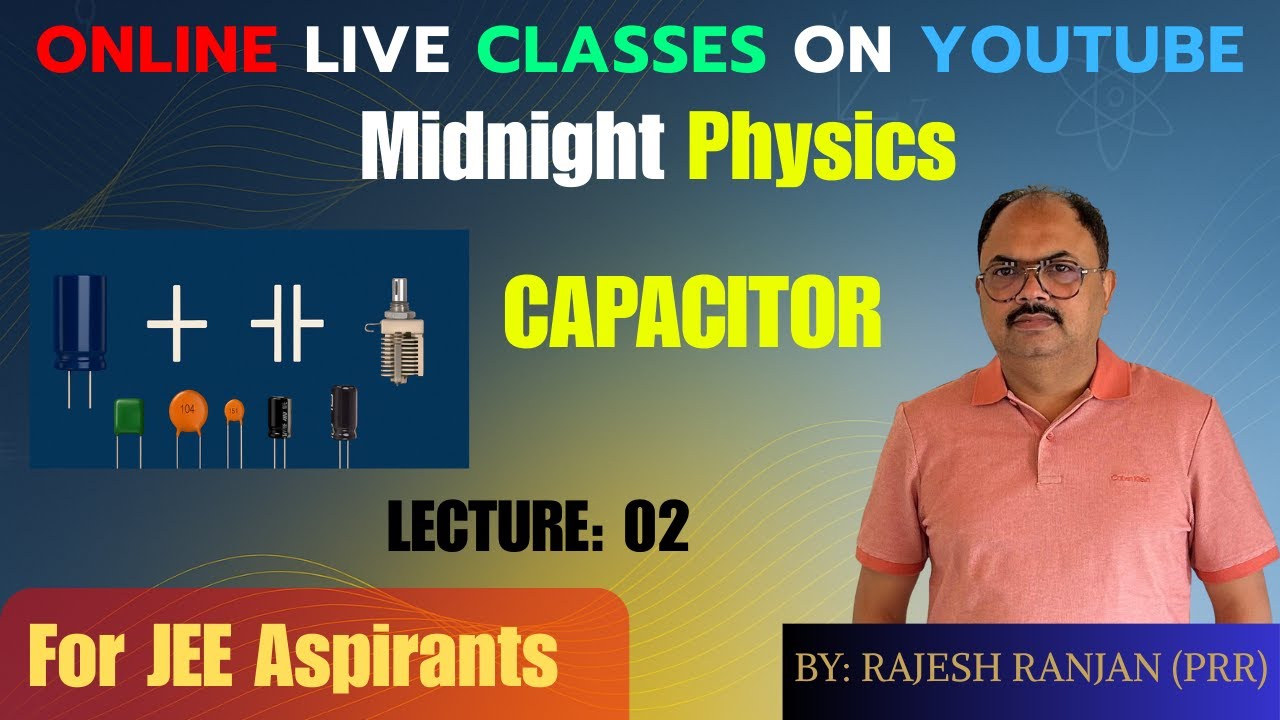 ONLINE LIVE CLASSES ON YOUTUBE
Midnight Physics

104
151

CAPACITOR

LECTURE: 02

For JEE Aspirants

BY: RAJESH RANJAN (PRR)